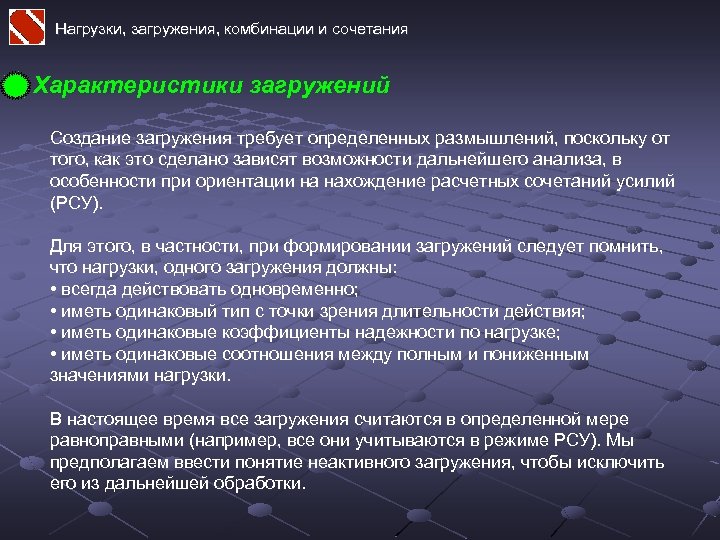 Нагрузки, загружения, комбинации и сочетания

Характеристики загружений

Создание загружения требует определенных размышлений, поскольку от того, как это сделано зависят возможности дальнейшего анализа, в особенности при ориентации на нахождение расчетных сочетаний усилий (РСУ).

Для этого, в частности, при формировании загружений следует помнить, что нагрузки, одного загружения должны:
• всегда действовать одновременно;
• иметь одинаковый тип с точки зрения длительности действия;
• иметь одинаковые коэффициенты надежности по нагрузке;
• иметь одинаковые соотношения между полным и пониженным значениями нагрузки.

В настоящее время все загружения считаются в определенной мере равноправными (например, все они учитываются в режиме РСУ). Мы предполагаем ввести понятие неактивного загружения, чтобы исключить его из дальнейшей обработки.